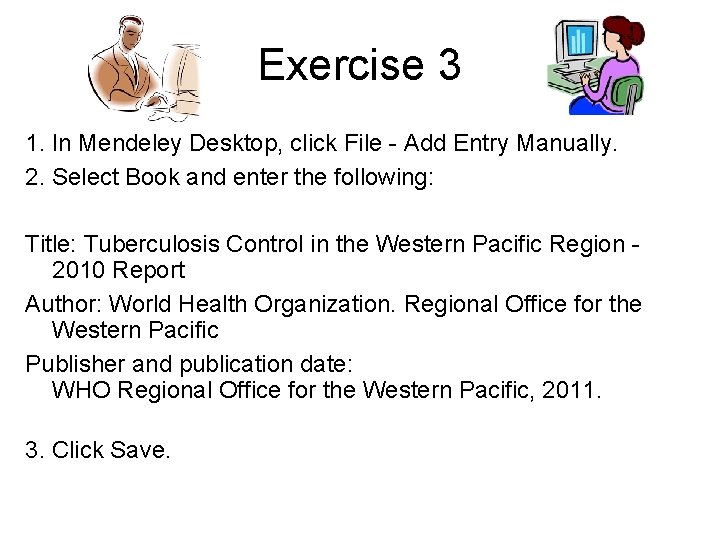 Exercise 3

1. In Mendeley Desktop, click File - Add Entry Manually.

2. Select Book and enter the following:

Title: Tuberculosis Control in the Western Pacific Region - 2010 Report

Author: World Health Organization. Regional Office for the Western Pacific

Publisher and publication date:
WHO Regional Office for the Western Pacific, 2011.

3. Click Save.